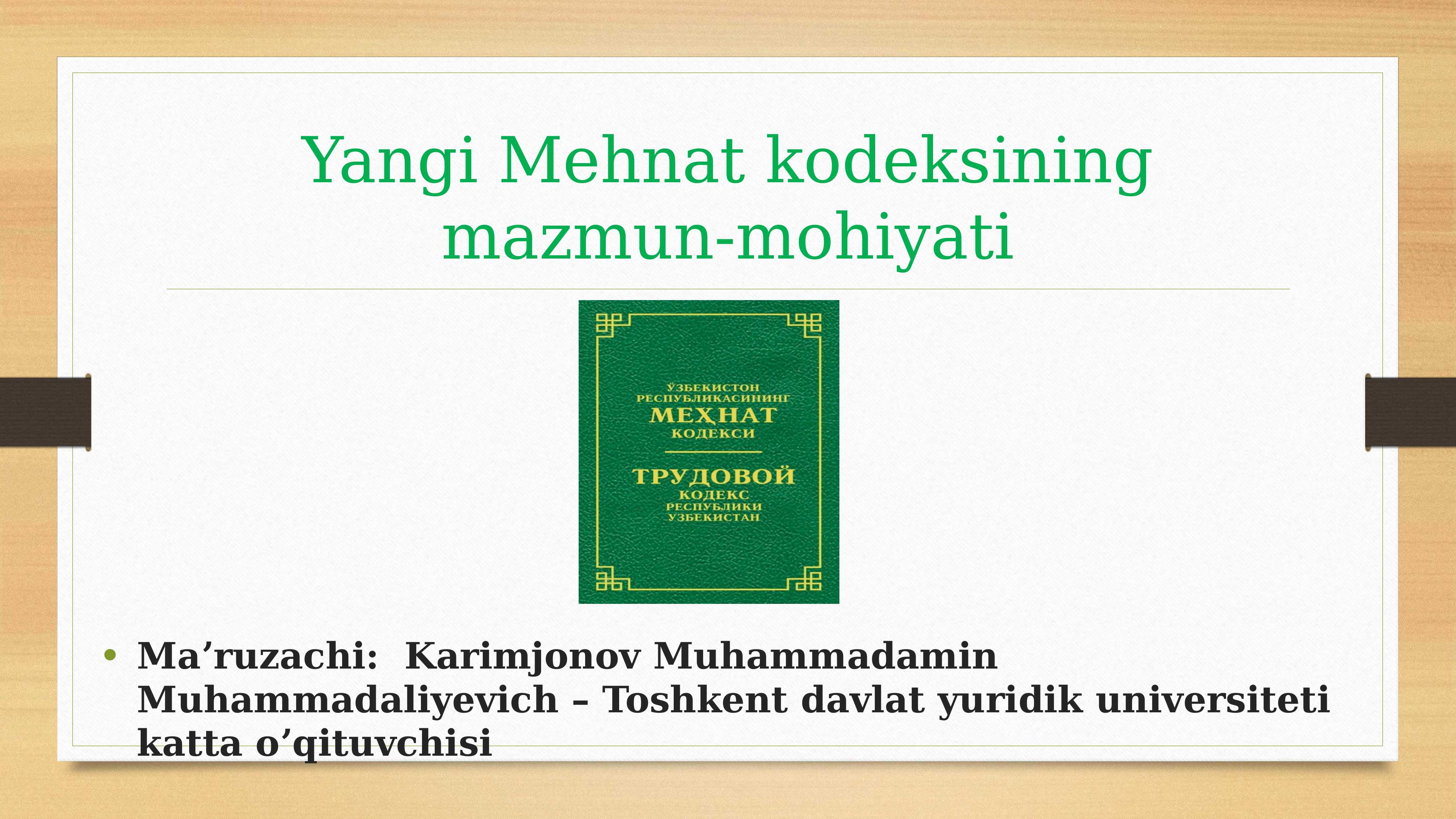 Yangi Mehnat kodeksining mazmun-mohiyati

ЎЗБЕКИСТОН
РЕСПУБЛИКАСИНИНГ
МЕҲНАТ
КОДЕКСИ

ТРУДОВОЙ
КОДЕКС
РЕСПУБЛИКИ
УЗБЕКИСТАН

• Ma’ruzachi:  Karimjonov Muhammadamin Muhammadaliyevich – Toshkent davlat yuridik universiteti katta o’qituvchisi